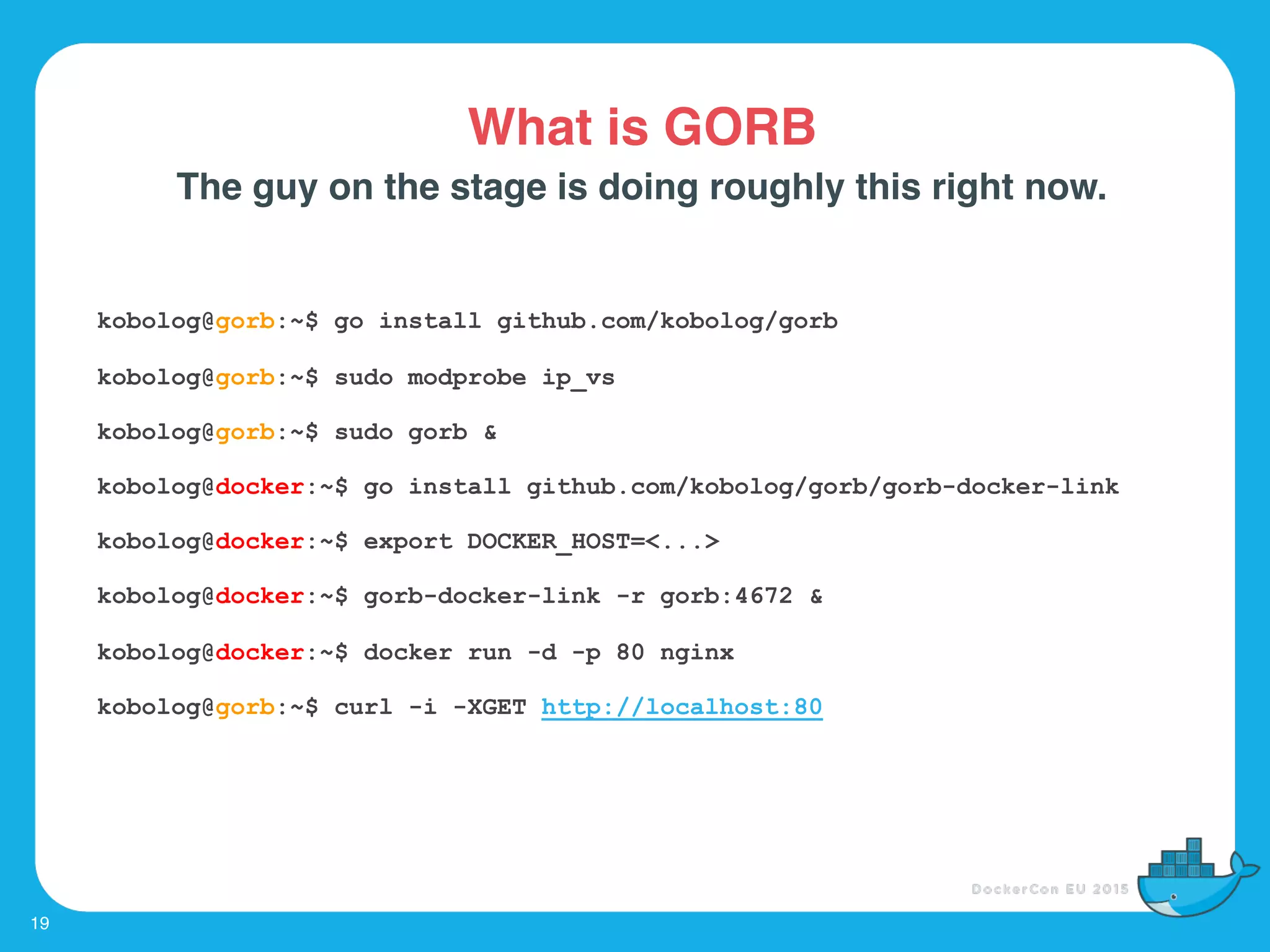 What is GORB

The guy on the stage is doing roughly this right now.

kobolog@gorb:~$ go install github.com/kobolog/gorb

kobolog@gorb:~$ sudo modprobe ip_vs

kobolog@gorb:~$ sudo gorb &

kobolog@docker:~$ go install github.com/kobolog/gorb/gorb-docker-link

kobolog@docker:~$ export DOCKER_HOST=<...>

kobolog@docker:~$ gorb-docker-link -r gorb:4672 &

kobolog@docker:~$ docker run -d -p 80 nginx

kobolog@gorb:~$ curl -i -XGET http://localhost:80

DockerCon EU 2015

19